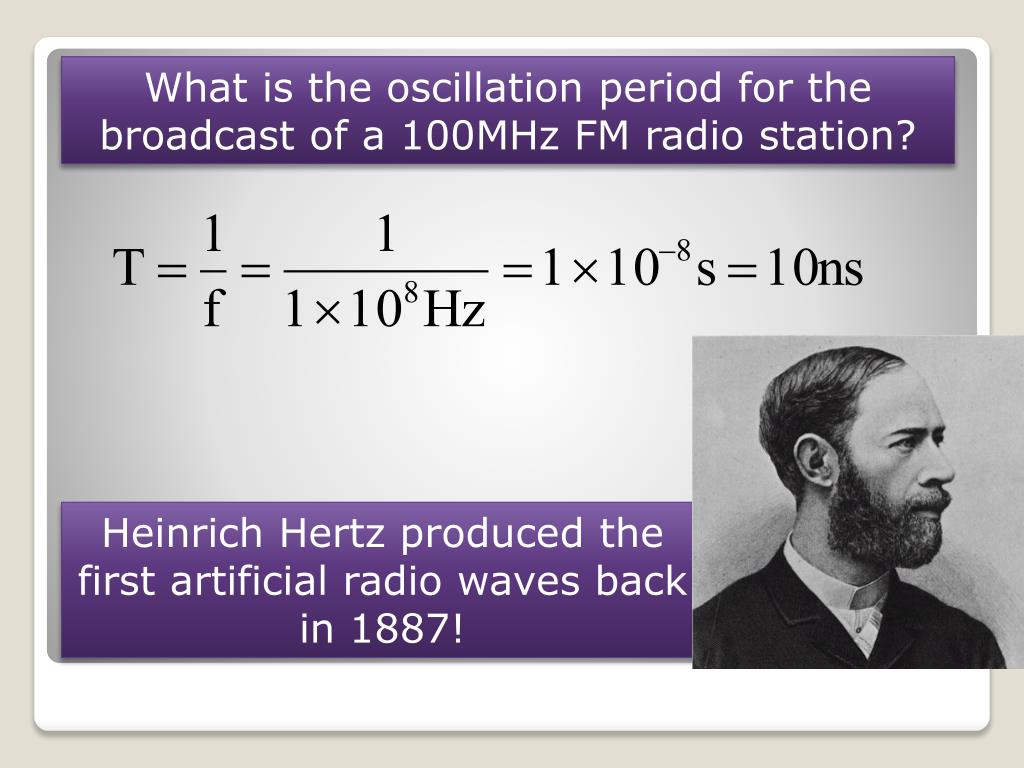 What is the oscillation period for the broadcast of a 100MHz FM radio station?

$T = \frac{1}{f} = \frac{1}{1 \times 10^{8} Hz} = 1 \times 10^{-8} s = 10ns$

Heinrich Hertz produced the first artificial radio waves back in 1887!